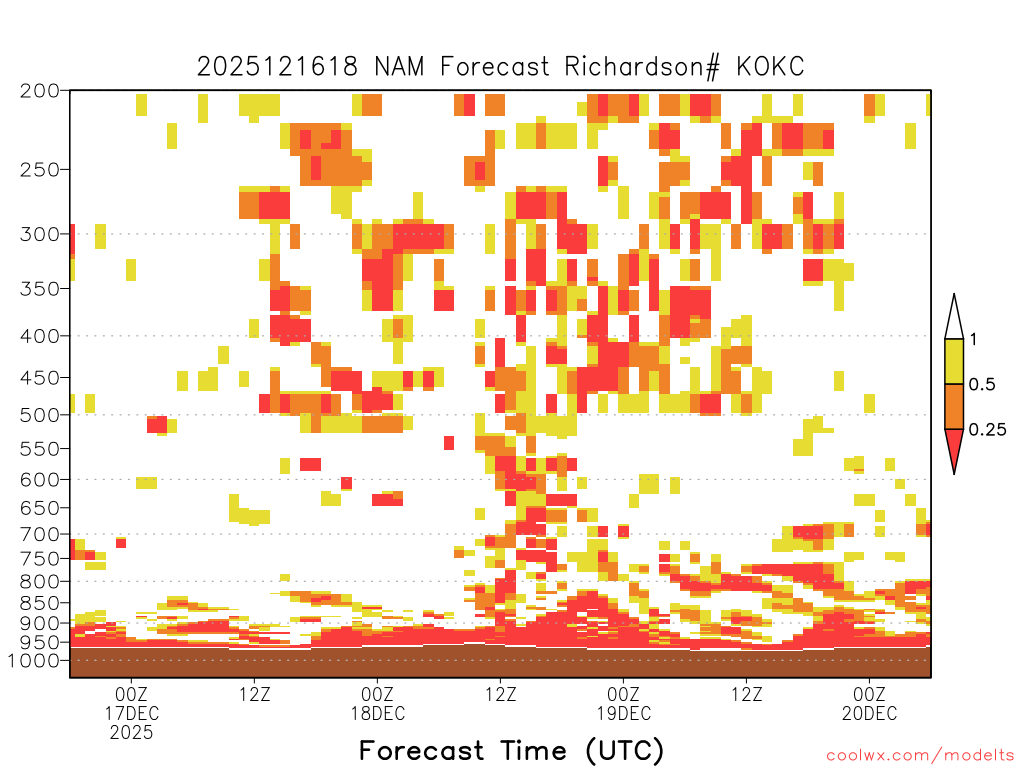 2025121618 NAM Forecast Richardson# KOKC

200
250
300
350
400
450
500
550
600
650
700
750
800
850
900
950
1000

1
0.5
0.25

00Z 17DEC 2025
12Z
00Z 18DEC
12Z
00Z 19DEC
12Z
00Z 20DEC

Forecast Time (UTC)

coolwx.com/modelts